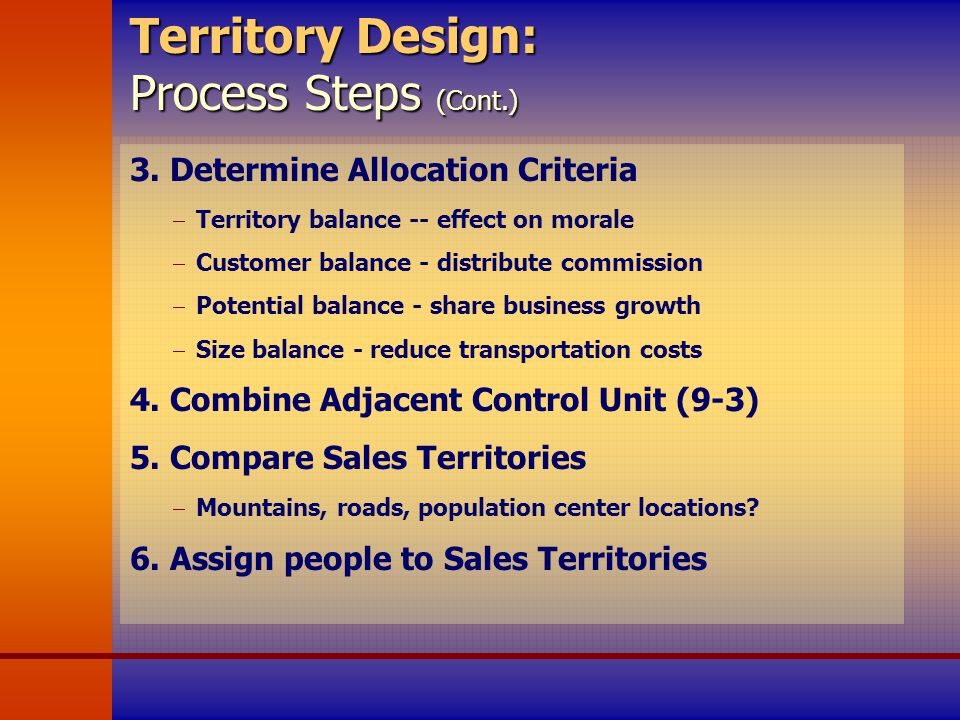 Territory Design:
Process Steps (Cont.)

3. Determine Allocation Criteria

– Territory balance -- effect on morale

– Customer balance - distribute commission

– Potential balance - share business growth

– Size balance - reduce transportation costs

4. Combine Adjacent Control Unit (9-3)

5. Compare Sales Territories

– Mountains, roads, population center locations?

6. Assign people to Sales Territories